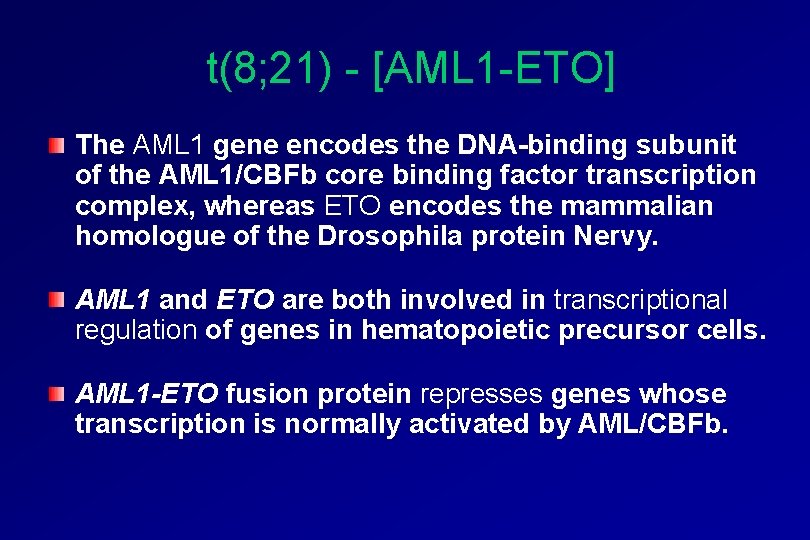 t(8;21) - [AML1-ETO]

The AML1 gene encodes the DNA-binding subunit of the AML1/CBFb core binding factor transcription complex, whereas ETO encodes the mammalian homologue of the Drosophila protein Nervy.

AML1 and ETO are both involved in transcriptional regulation of genes in hematopoietic precursor cells.

AML1-ETO fusion protein represses genes whose transcription is normally activated by AML/CBFb.